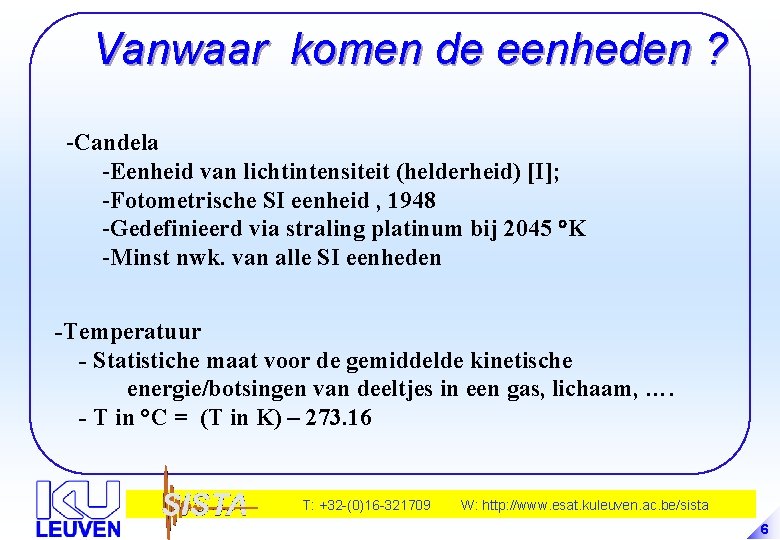 Vanwaar komen de eenheden ?

-Candela
-Eenheid van lichtintensiteit (helderheid) [I];
-Fotometrische SI eenheid , 1948
-Gedefinieerd via straling platinum bij 2045 °K
-Minst nwk. van alle SI eenheden

-Temperatuur
- Statistiche maat voor de gemiddelde kinetische energie/botsingen van deeltjes in een gas, lichaam, ....
- T in °C = (T in K) – 273.16

KU LEUVEN

SISTA

T: +32-(0)16-321709 W: http://www.esat.kuleuven.ac.be/sista

6